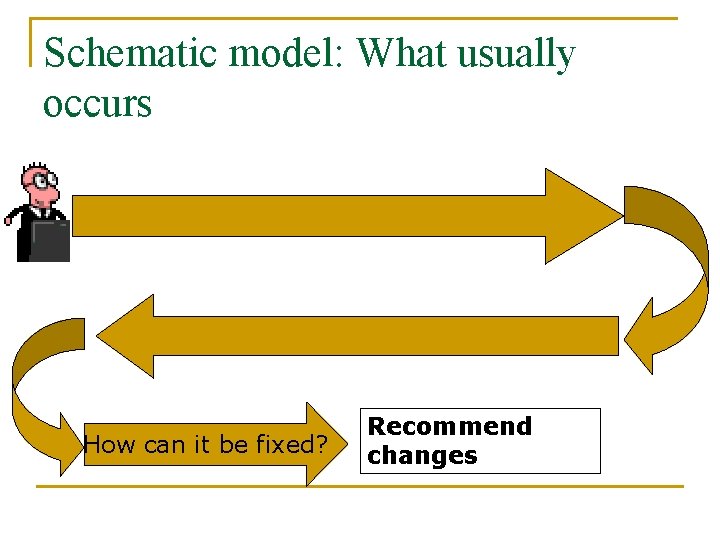 Schematic model: What usually occurs

How can it be fixed?

Recommend changes